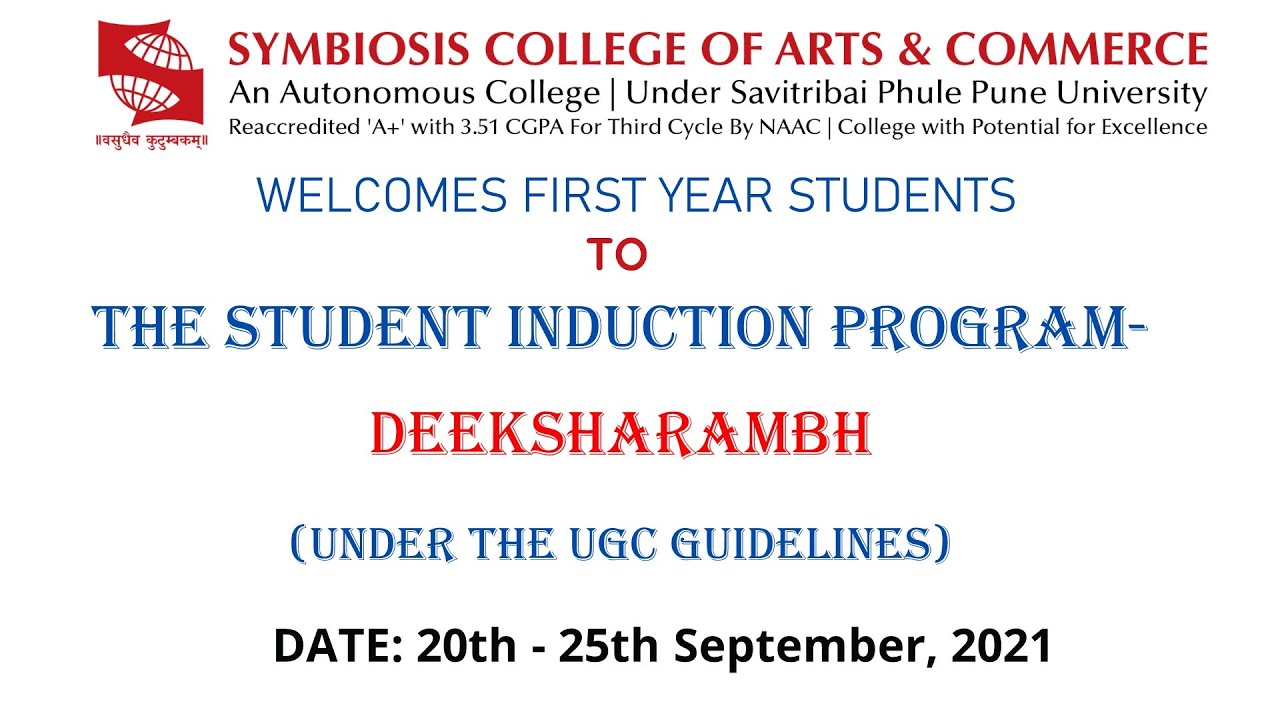 ॥वसुधैव कुटुम्बकम्॥

SYMBIOSIS COLLEGE OF ARTS & COMMERCE
An Autonomous College | Under Savitribai Phule Pune University
Reaccredited 'A+' with 3.51 CGPA For Third Cycle By NAAC | College with Potential for Excellence

WELCOMES FIRST YEAR STUDENTS
TO
THE STUDENT INDUCTION PROGRAM-
DEEKSHARAMBH
(UNDER THE UGC GUIDELINES)

DATE: 20th - 25th September, 2021